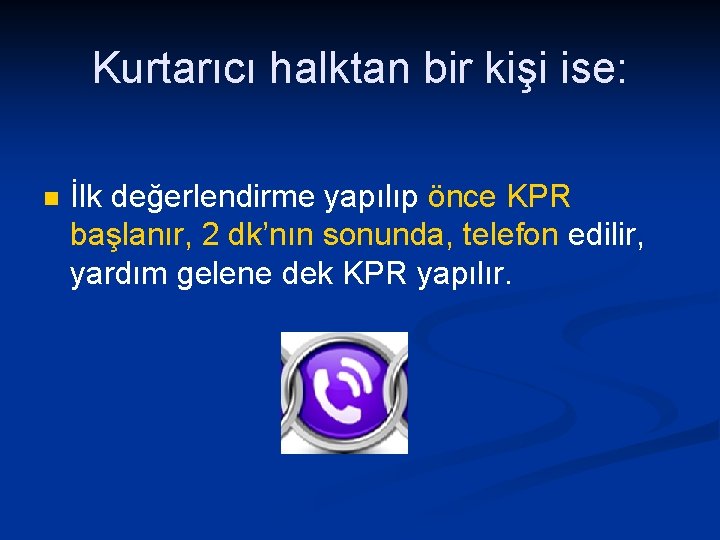 Kurtarıcı halktan bir kişi ise:

İlk değerlendirme yapılıp önce KPR başlanır, 2 dk'nın sonunda, telefon edilir, yardım gelene dek KPR yapılır.